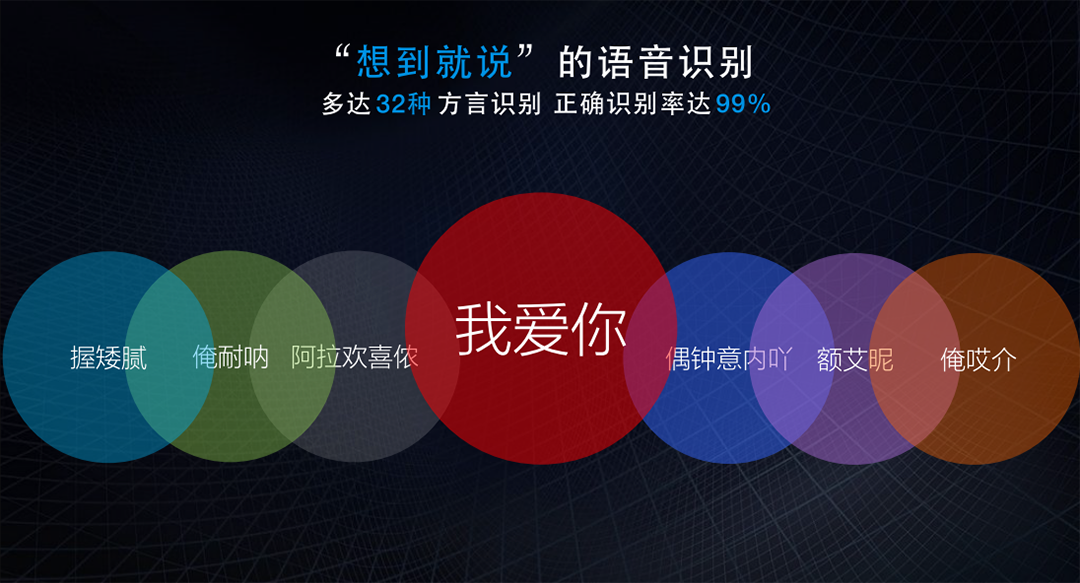 “想到就说”的语音识别
多达32种方言识别 正确识别率达99%

握矮腻

俺耐呐

阿拉欢喜侬

我爱你

偶钟意内吖

额艾昵

俺哎介